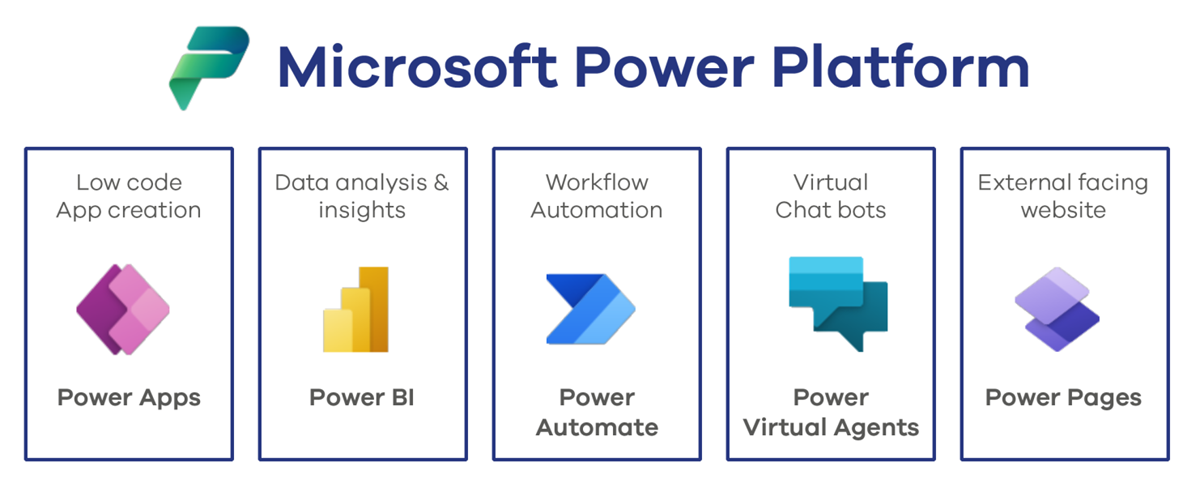 Microsoft Power Platform

Low code App creation

Power Apps

Data analysis & insights

Power BI

Workflow Automation

Power Automate

Virtual Chat bots

Power Virtual Agents

External facing website

Power Pages